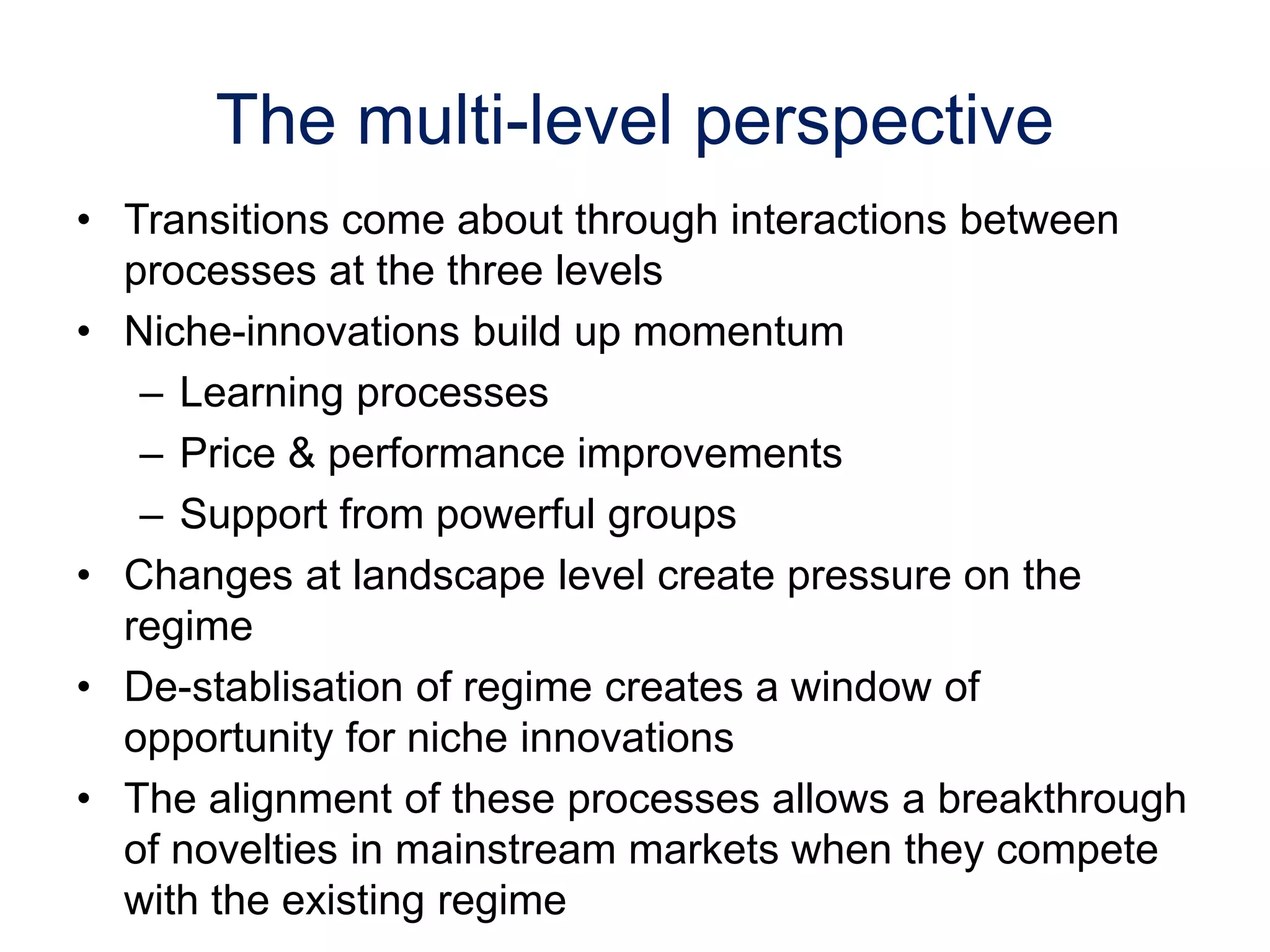 The multi-level perspective

• Transitions come about through interactions between processes at the three levels
• Niche-innovations build up momentum
 – Learning processes
 – Price & performance improvements
 – Support from powerful groups
• Changes at landscape level create pressure on the regime
• De-stablisation of regime creates a window of opportunity for niche innovations
• The alignment of these processes allows a breakthrough of novelties in mainstream markets when they compete with the existing regime